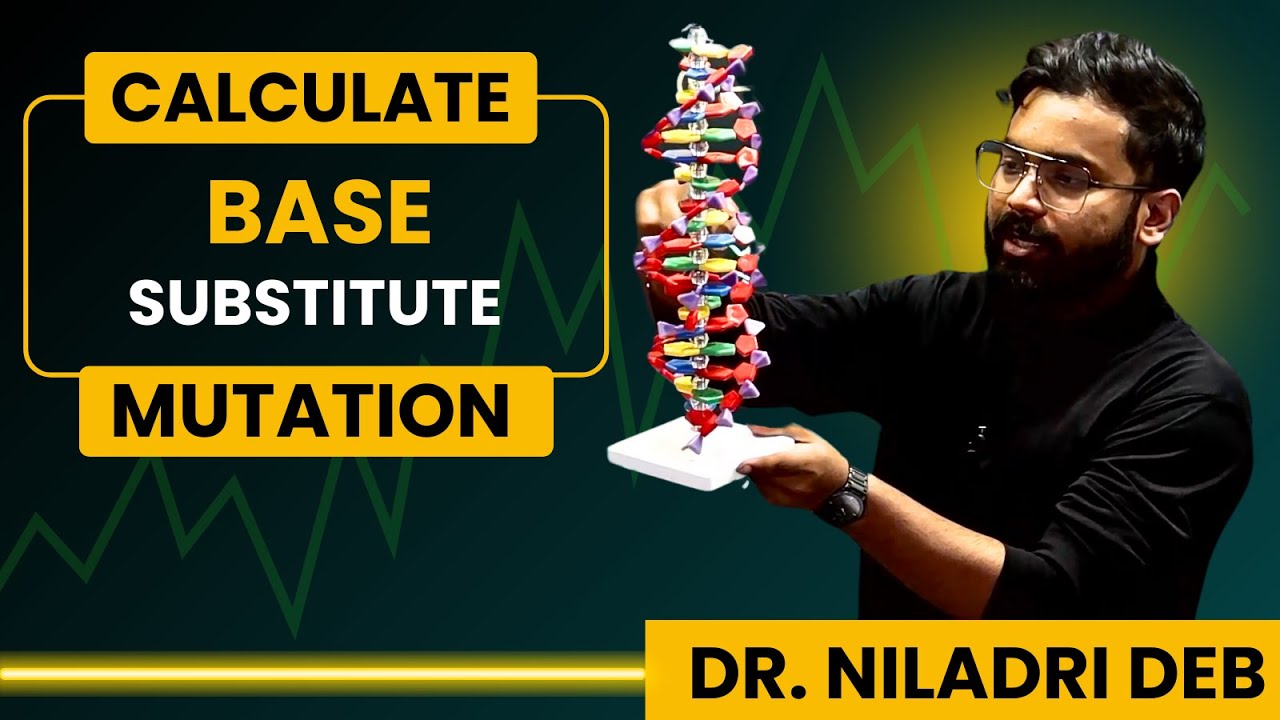 CALCULATE
BASE
SUBSTITUTE
MUTATION

DR. NILADRI DEB